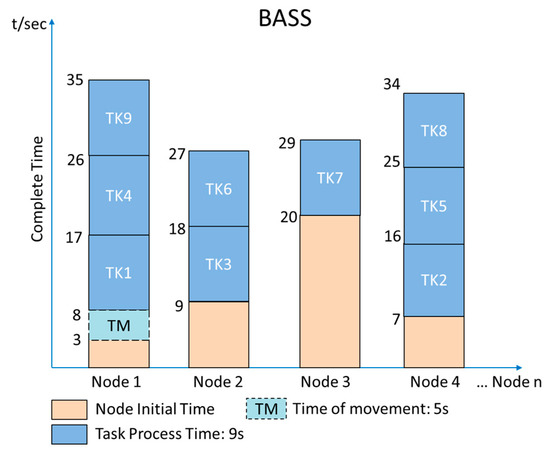 BASS

t/sec

Complete Time

35
TK9
26
TK4
17
TK1
8
TM
3

27
TK6
18
TK3
9

29
TK7
20

34
TK8
25
TK5
16
TK2
7

Node 1 Node 2 Node 3 Node 4 ... Node n

Node Initial Time
TM Time of movement: 5s
Task Process Time: 9s